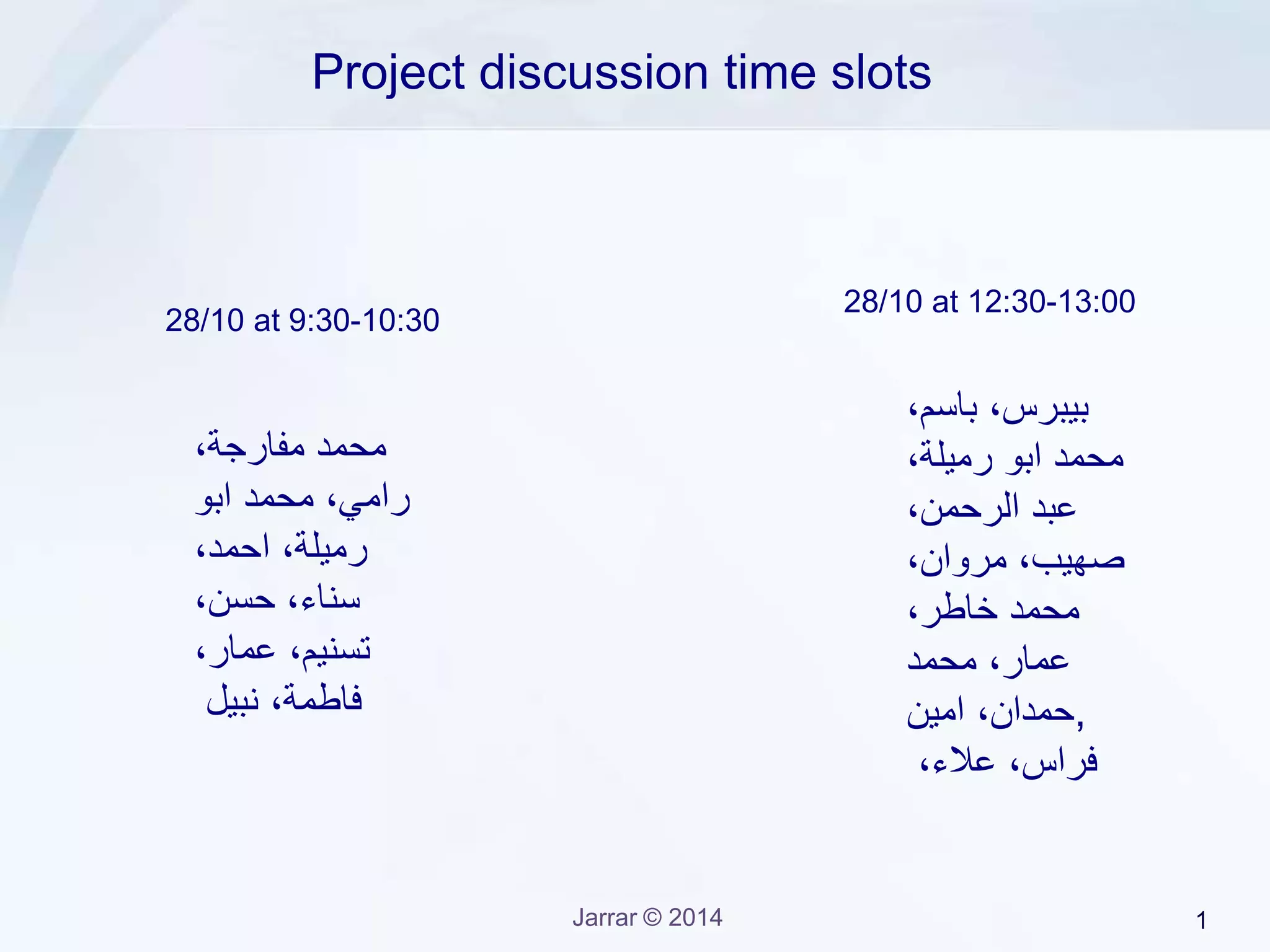 Project discussion time slots

28/10 at 9:30-10:30

محمد مفارجة، رامي، محمد ابو رميلة، احمد، سناء، حسن، تسنيم، عمار، فاطمة، نبيل

28/10 at 12:30-13:00

بيبرس، باسم، محمد ابو رميلة، عبد الرحمن، صهيب، مروان، محمد خاطر، عمار، محمد حمدان، امين, فراس، علاء،

Jarrar © 2014

1